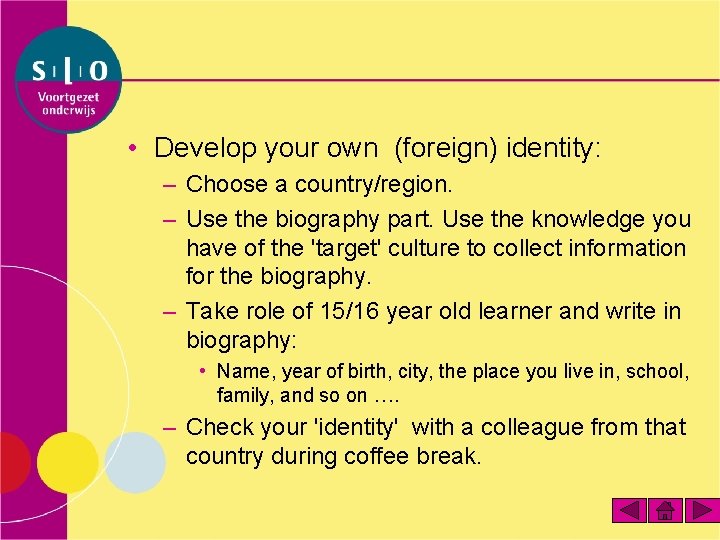 S L O
Voortgezet onderwijs

• Develop your own (foreign) identity:
– Choose a country/region.
– Use the biography part. Use the knowledge you have of the 'target' culture to collect information for the biography.
– Take role of 15/16 year old learner and write in biography:
• Name, year of birth, city, the place you live in, school, family, and so on ….
– Check your 'identity' with a colleague from that country during coffee break.